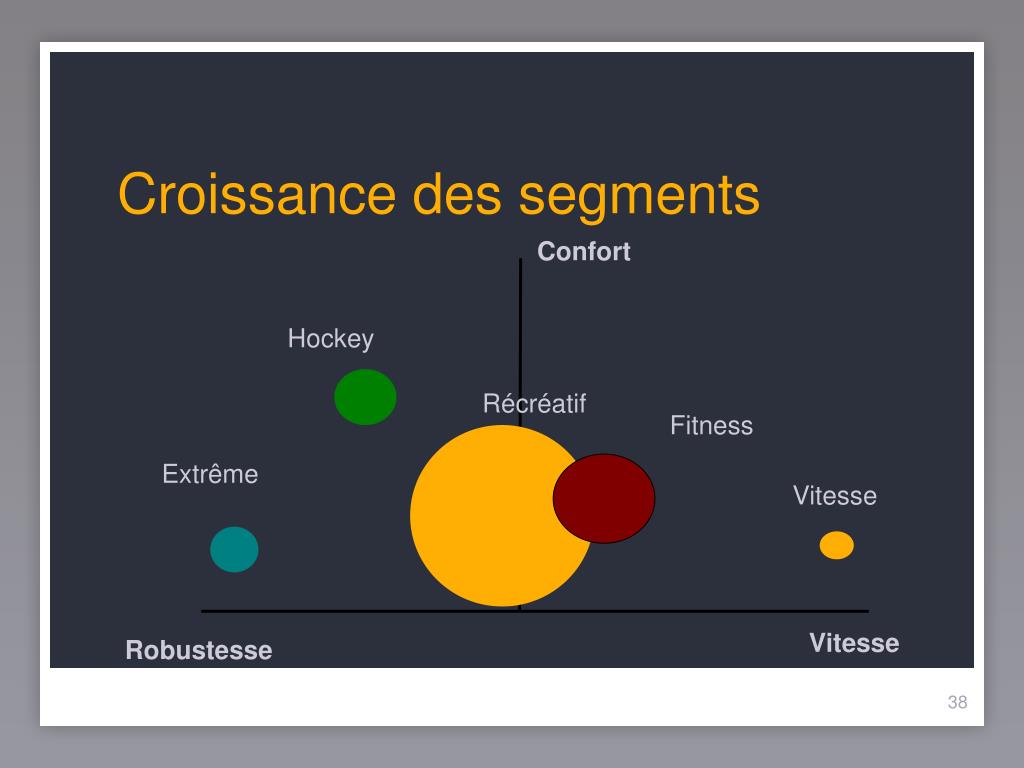 Croissance des segments

Confort

Hockey

Récréatif

Fitness

Extrême

Vitesse

Robustesse

Vitesse

38